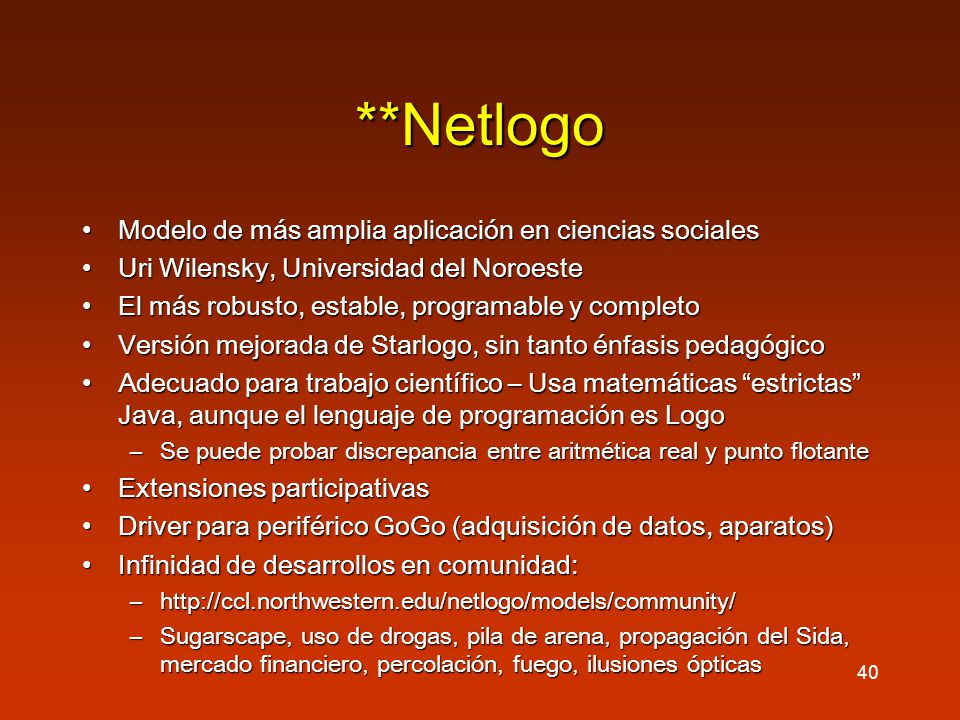 **Netlogo

• Modelo de más amplia aplicación en ciencias sociales
• Uri Wilensky, Universidad del Noroeste
• El más robusto, estable, programable y completo
• Versión mejorada de Starlogo, sin tanto énfasis pedagógico
• Adecuado para trabajo científico – Usa matemáticas “estrictas” Java, aunque el lenguaje de programación es Logo
– Se puede probar discrepancia entre aritmética real y punto flotante
• Extensiones participativas
• Driver para periférico GoGo (adquisición de datos, aparatos)
• Infinidad de desarrollos en comunidad:
– http://ccl.northwestern.edu/netlogo/models/community/
– Sugarscape, uso de drogas, pila de arena, propagación del Sida, mercado financiero, percolación, fuego, ilusiones ópticas

40